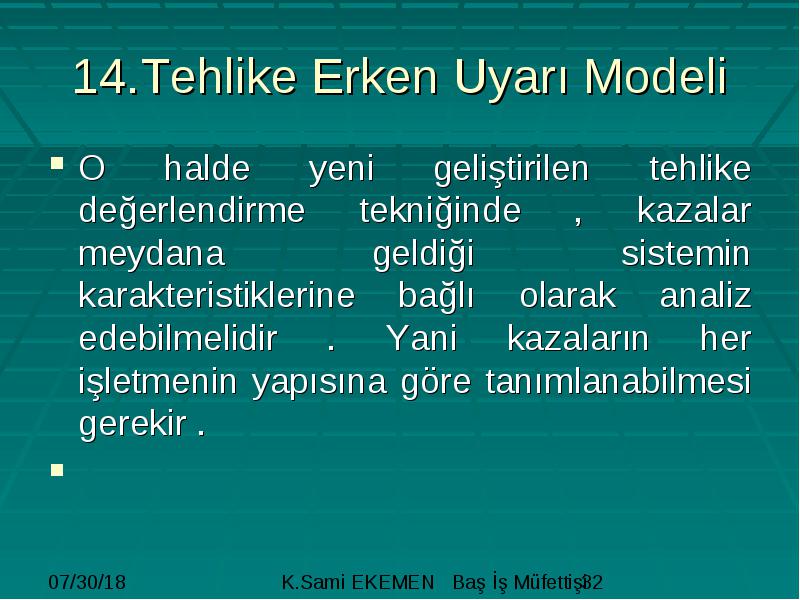 14.Tehlike Erken Uyarı Modeli

O halde yeni geliştirilen tehlike değerlendirme tekniğinde , kazalar meydana geldiği sistemin karakteristiklerine bağlı olarak analiz edebilmelidir . Yani kazaların her işletmenin yapısına göre tanımlanabilmesi gerekir .

07/30/18

K.Sami EKEMEN Baş İş Müfettişi

82